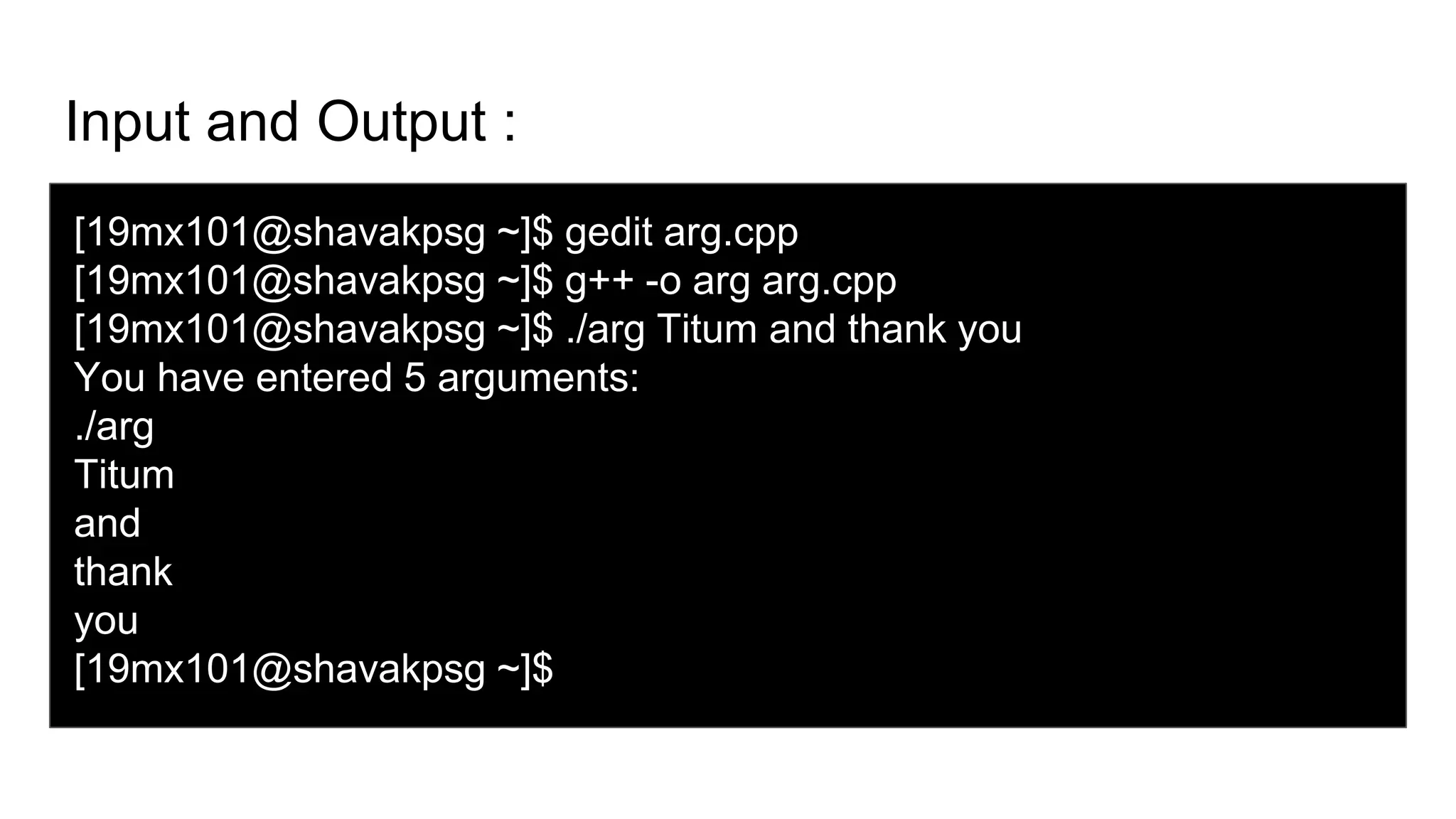 Input and Output :

[19mx101@shavakpsg ~]$ gedit arg.cpp
[19mx101@shavakpsg ~]$ g++ -o arg arg.cpp
[19mx101@shavakpsg ~]$ ./arg Titum and thank you
You have entered 5 arguments:
./arg
Titum
and
thank
you
[19mx101@shavakpsg ~]$